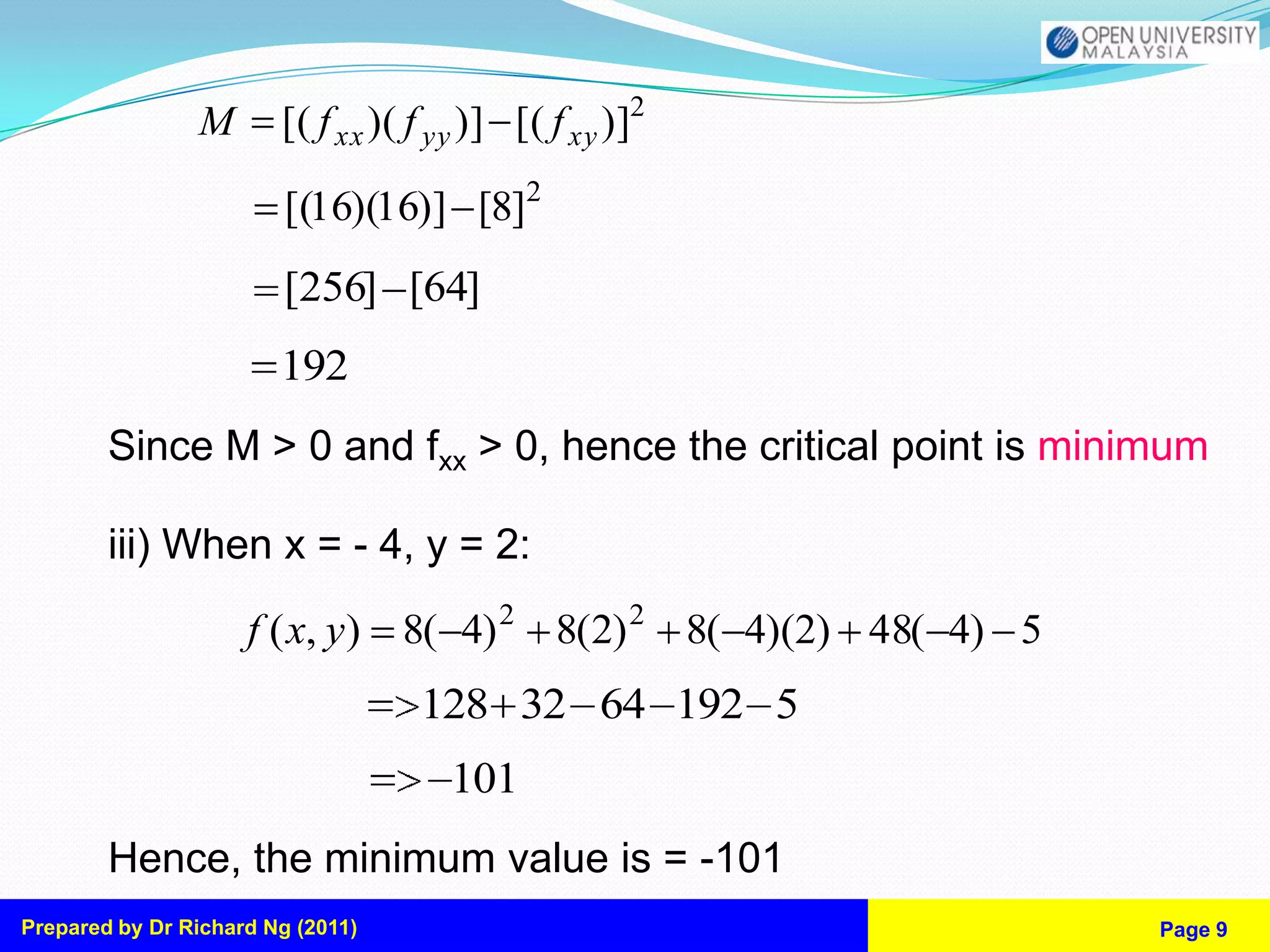 OPEN UNIVERSITY MALAYSIA

$M = [(f_{xx})(f_{yy})] - [(f_{xy})]^2$

$= [(16)(16)] - [8]^2$

$= [256] - [64]$

$= 192$

Since M > 0 and $f_{xx}$ > 0, hence the critical point is minimum

iii) When x = - 4, y = 2:

$f(x, y) = 8(-4)^2 + 8(2)^2 + 8(-4)(2) + 48(-4) - 5$

$=> 128 + 32 - 64 - 192 - 5$

$=> -101$

Hence, the minimum value is = -101

Prepared by Dr Richard Ng (2011)

Page 9